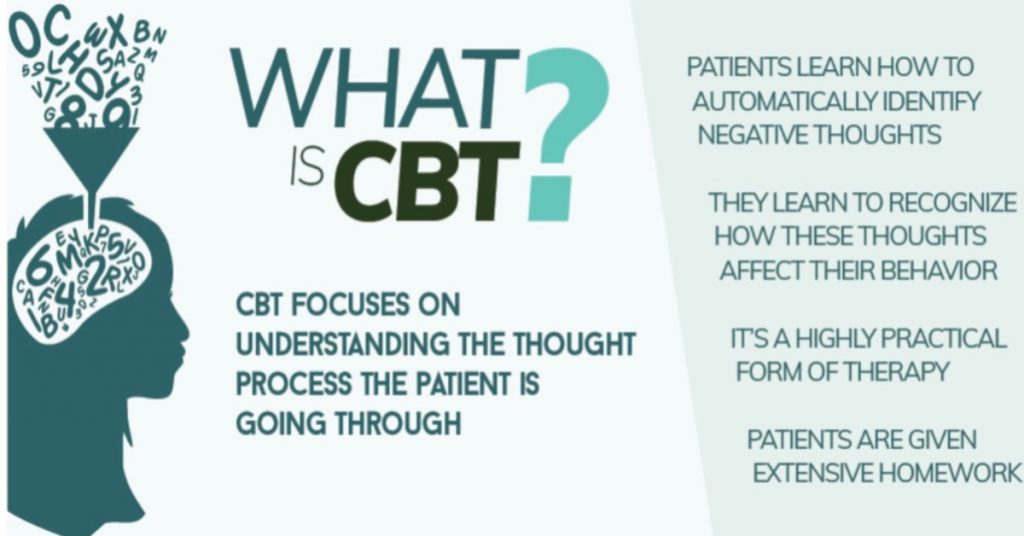 WHAT IS CBT?

CBT FOCUSES ON UNDERSTANDING THE THOUGHT PROCESS THE PATIENT IS GOING THROUGH

PATIENTS LEARN HOW TO AUTOMATICALLY IDENTIFY NEGATIVE THOUGHTS

THEY LEARN TO RECOGNIZE HOW THESE THOUGHTS AFFECT THEIR BEHAVIOR

IT'S A HIGHLY PRACTICAL FORM OF THERAPY

PATIENTS ARE GIVEN EXTENSIVE HOMEWORK